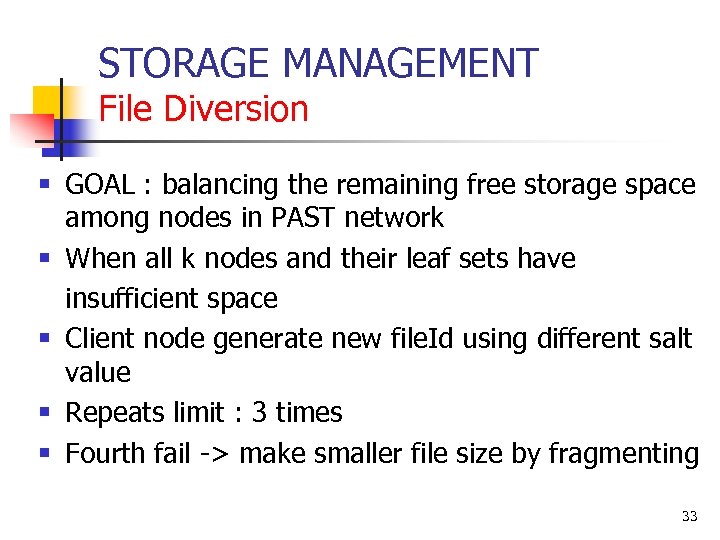 STORAGE MANAGEMENT
File Diversion

- GOAL : balancing the remaining free storage space among nodes in PAST network
- When all k nodes and their leaf sets have insufficient space
- Client node generate new fileId using different salt value
- Repeats limit : 3 times
- Fourth fail -> make smaller file size by fragmenting

33